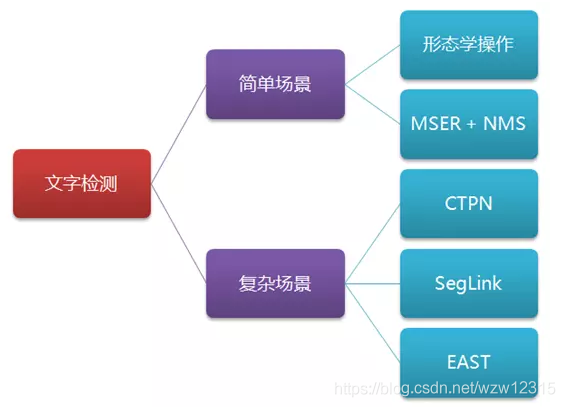 文字检测

简单场景

形态学操作

MSER + NMS

复杂场景

CTPN

SegLink

EAST

https://blog.csdn.net/wzw12315